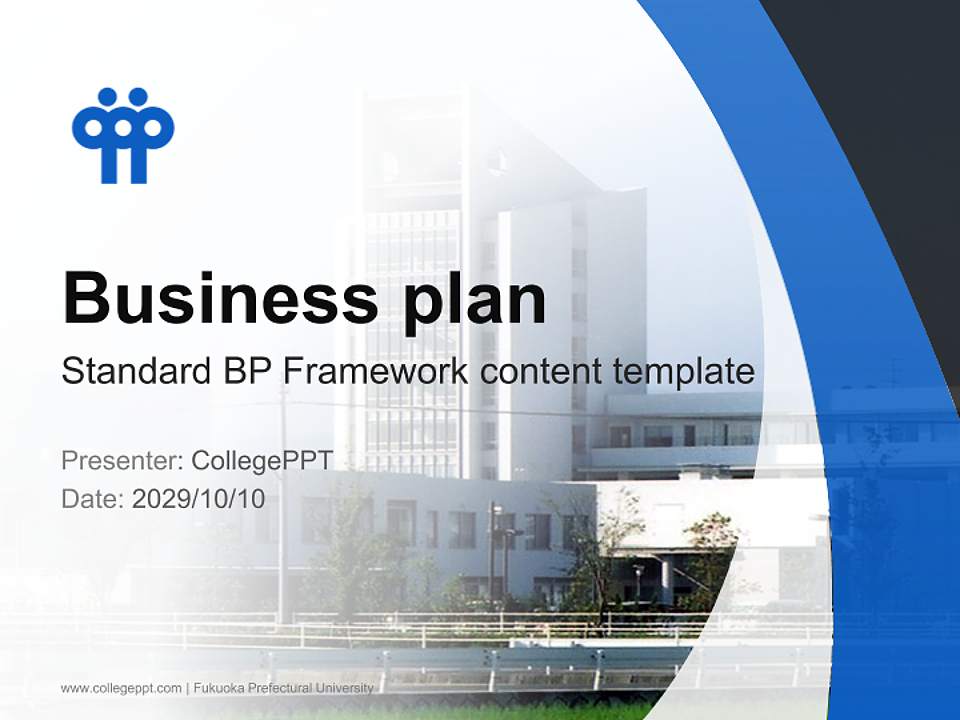 Business plan
Standard BP Framework content template

Presenter: CollegePPT
Date: 2029/10/10

www.collegeppt.com | Fukuoka Prefectural University